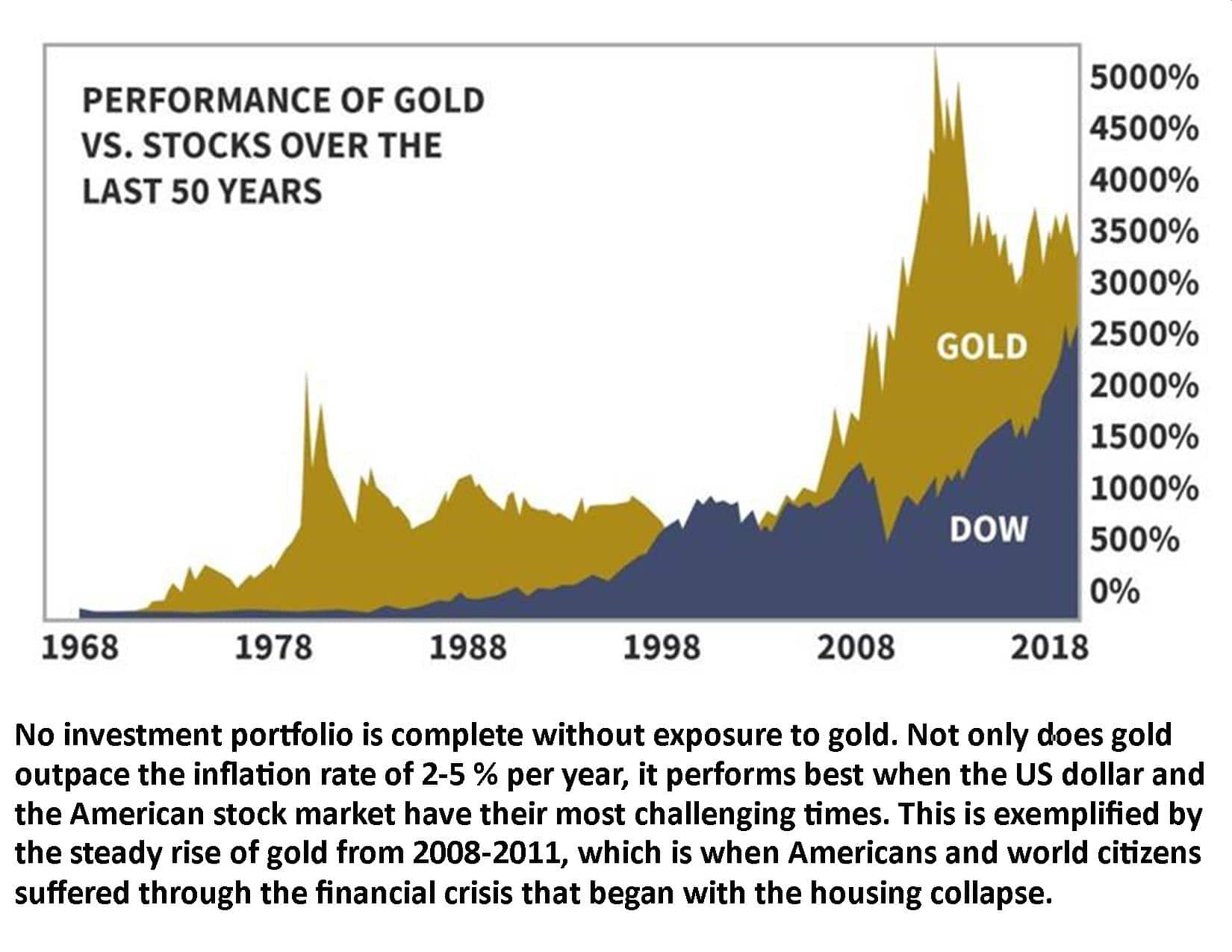 PERFORMANCE OF GOLD VS. STOCKS OVER THE LAST 50 YEARS

5000%
4500%
4000%
3500%
3000%
2500%
2000%
1500%
1000%
500%
0%

GOLD

DOW

1968 1978 1988 1998 2008 2018

No investment portfolio is complete without exposure to gold. Not only does gold outpace the inflation rate of 2-5 % per year, it performs best when the US dollar and the American stock market have their most challenging times. This is exemplified by the steady rise of gold from 2008-2011, which is when Americans and world citizens suffered through the financial crisis that began with the housing collapse.